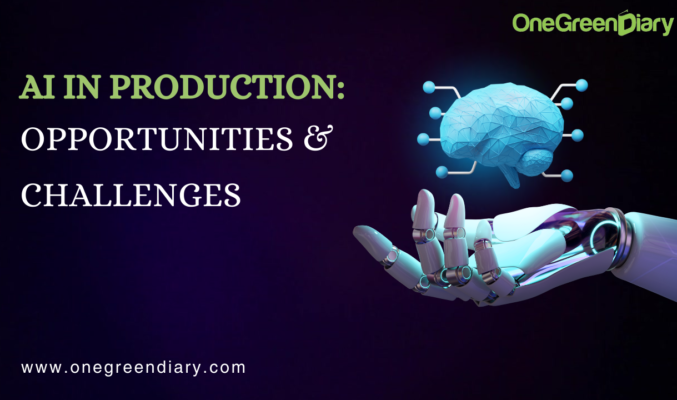 OneGreenDiary

AI IN PRODUCTION:
OPPORTUNITIES &
CHALLENGES

www.onegreendiary.com